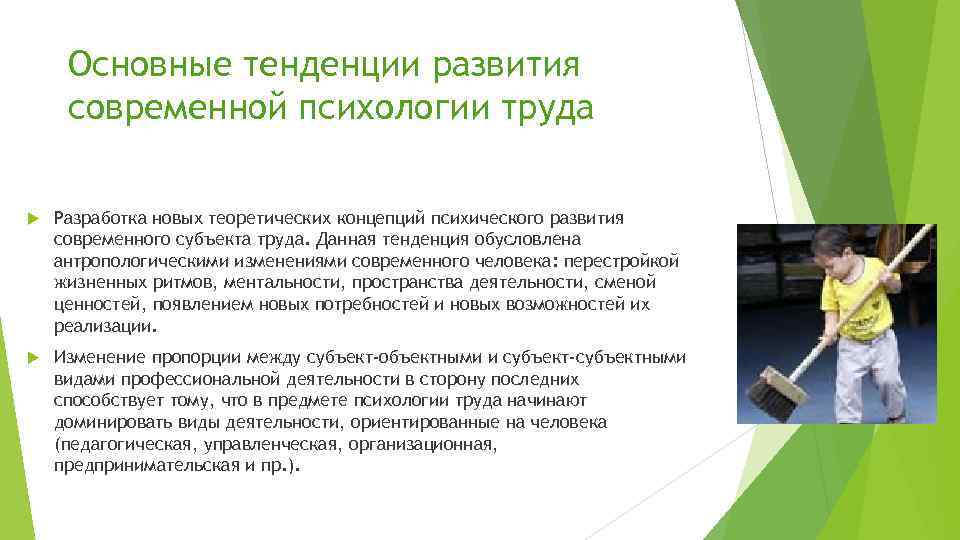 Основные тенденции развития современной психологии труда

Разработка новых теоретических концепций психического развития современного субъекта труда. Данная тенденция обусловлена антропологическими изменениями современного человека: перестройкой жизненных ритмов, ментальности, пространства деятельности, сменой ценностей, появлением новых потребностей и новых возможностей их реализации.

Изменение пропорции между субъект-объектными и субъект-субъектными видами профессиональной деятельности в сторону последних способствует тому, что в предмете психологии труда начинают доминировать виды деятельности, ориентированные на человека (педагогическая, управленческая, организационная, предпринимательская и пр.).